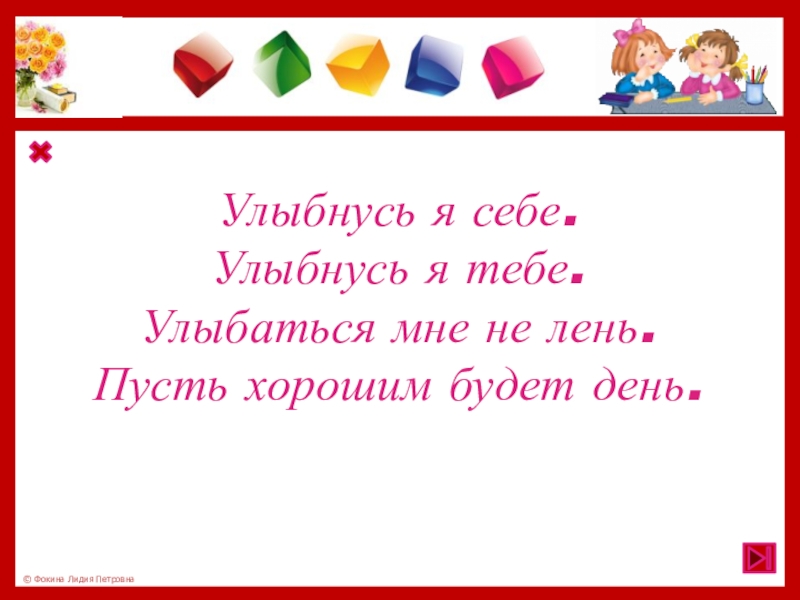 Улыбнусь я себе.
Улыбнусь я тебе.
Улыбаться мне не лень.
Пусть хорошим будет день.

© Фокина Лидия Петровна